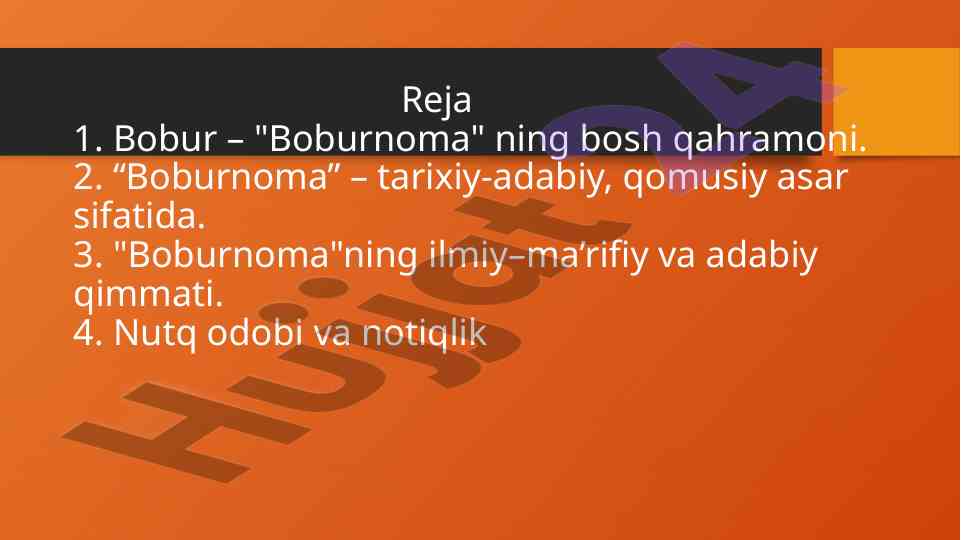 Reja
1. Bobur – "Boburnoma" ning bosh qahramoni.
2. “Boburnoma” – tarixiy-adabiy, qomusiy asar sifatida.
3. "Boburnoma"ning ilmiy–ma’rifiy va adabiy qimmati.
4. Nutq odobi va notiqlik

Hujjat 24